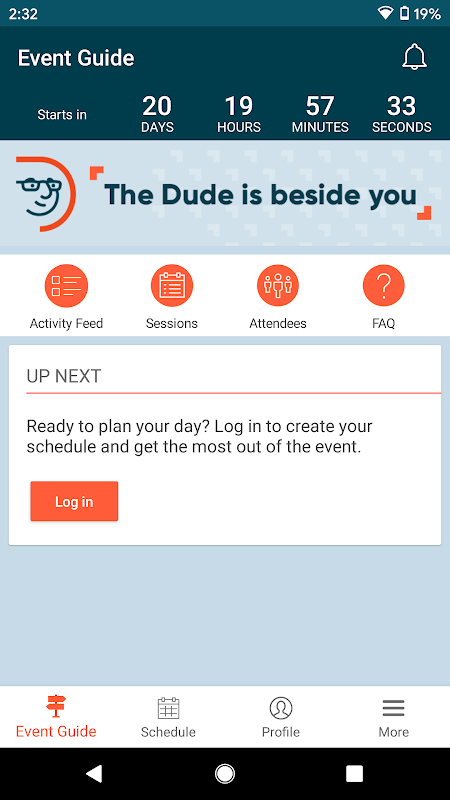 2:32

19%

Event Guide

Starts in

20
DAYS

19
HOURS

57
MINUTES

33
SECONDS

The Dude is beside you

Activity Feed

Sessions

Attendees

FAQ

UP NEXT

Ready to plan your day? Log in to create your schedule and get the most out of the event.

Log in

Event Guide

Schedule

Profile

More